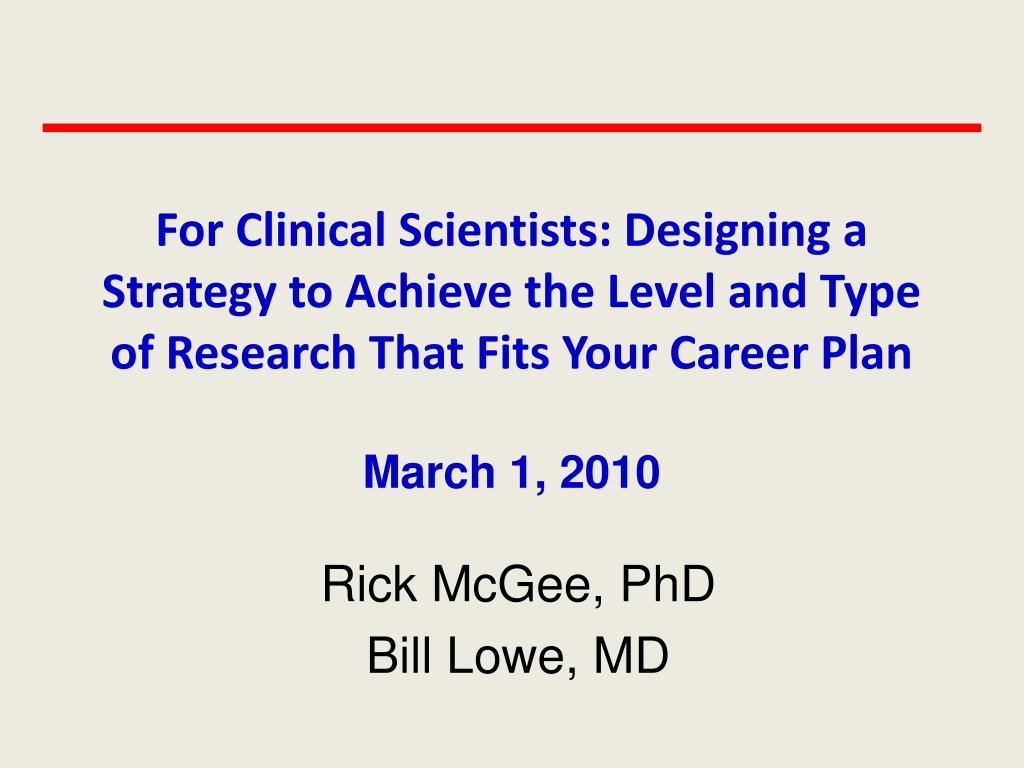 For Clinical Scientists: Designing a Strategy to Achieve the Level and Type of Research That Fits Your Career Plan

March 1, 2010

Rick McGee, PhD
Bill Lowe, MD